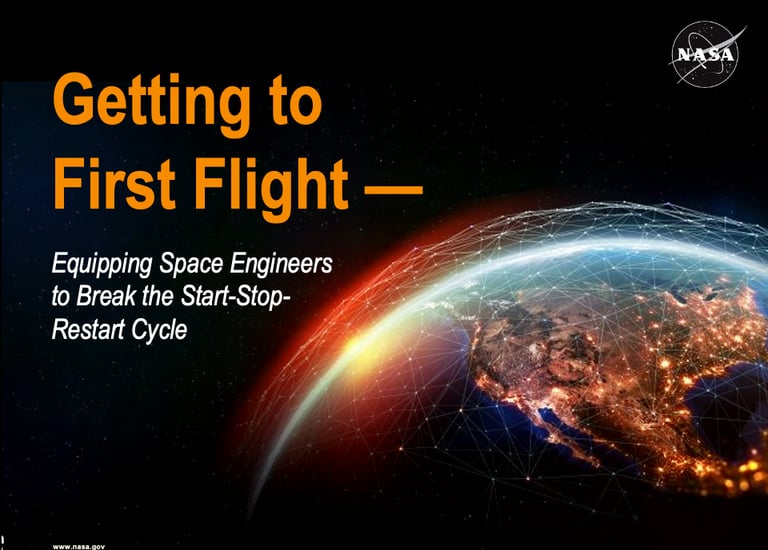 NASA

Getting to First Flight —

Equipping Space Engineers to Break the Start-Stop-Restart Cycle

www.nasa.gov